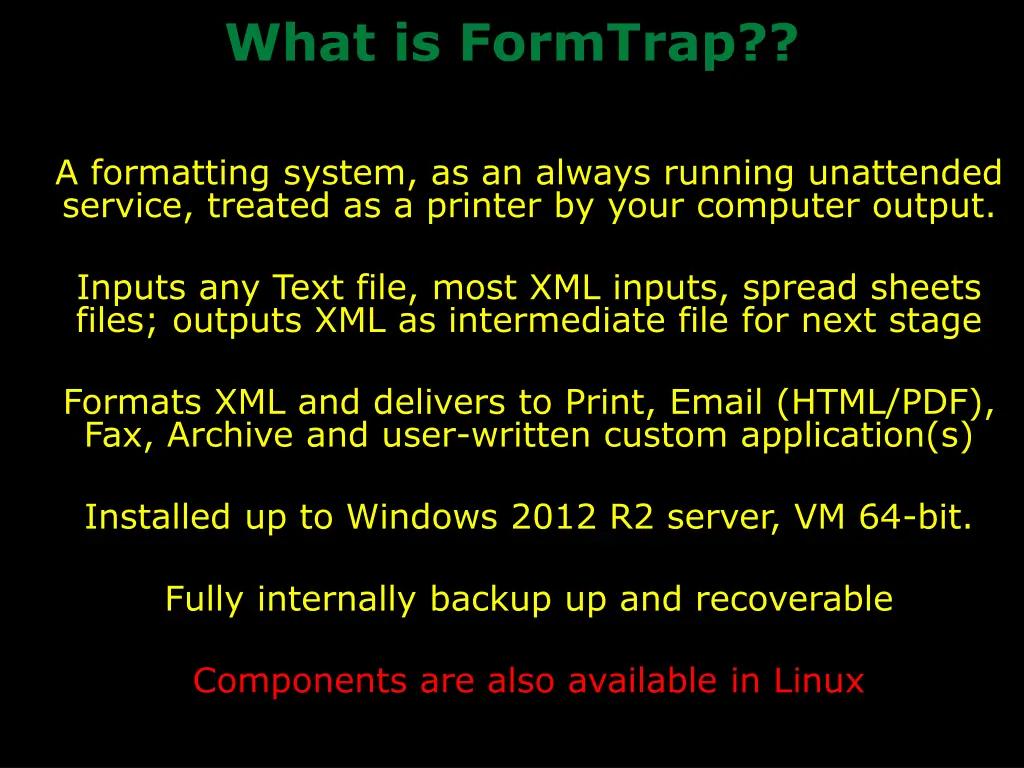 What is FormTrap??

A formatting system, as an always running unattended service, treated as a printer by your computer output.

Inputs any Text file, most XML inputs, spread sheets files; outputs XML as intermediate file for next stage

Formats XML and delivers to Print, Email (HTML/PDF), Fax, Archive and user-written custom application(s)

Installed up to Windows 2012 R2 server, VM 64-bit.

Fully internally backup up and recoverable

Components are also available in Linux